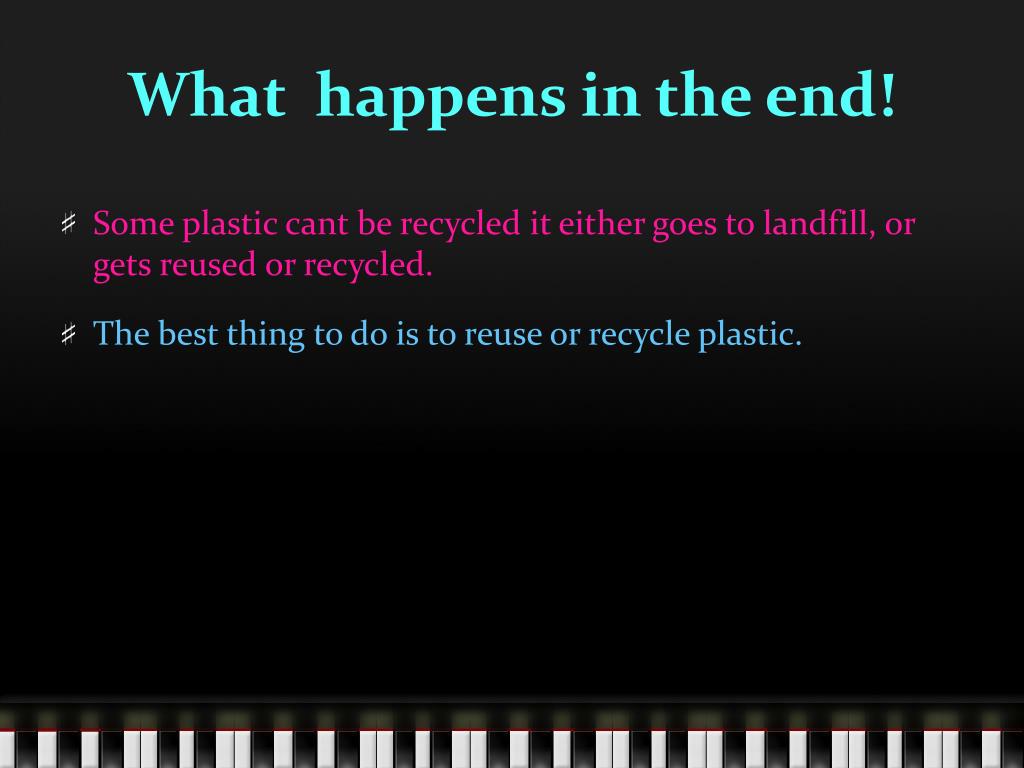 What happens in the end!

♯ Some plastic cant be recycled it either goes to landfill, or gets reused or recycled.

♯ The best thing to do is to reuse or recycle plastic.